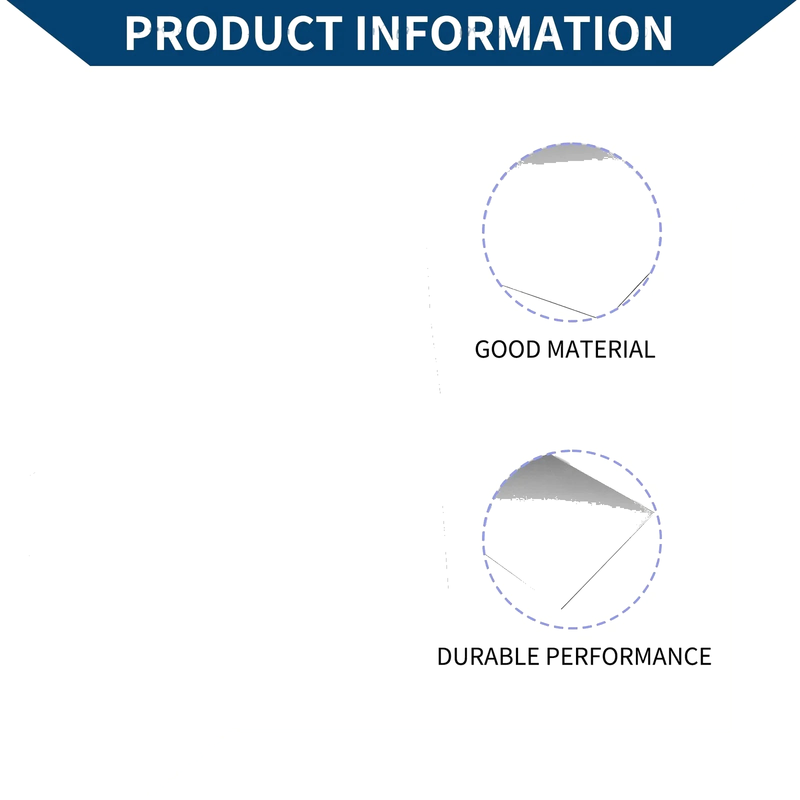 PRODUCT INFORMATION

GOOD MATERIAL

DURABLE PERFORMANCE